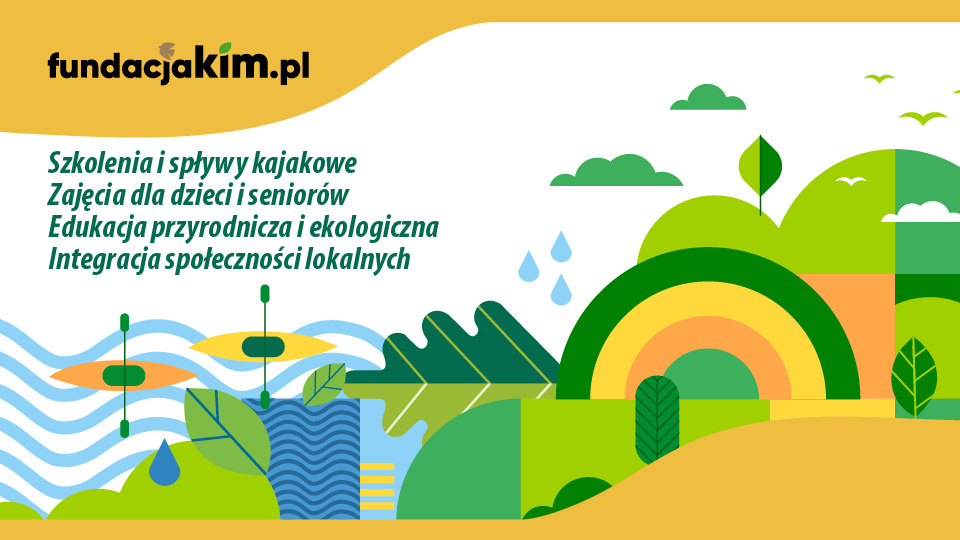 fundacjakim.pl

Szkolenia i spływy kajakowe
Zajęcia dla dzieci i seniorów
Edukacja przyrodnicza i ekologiczna
Integracja społeczności lokalnych